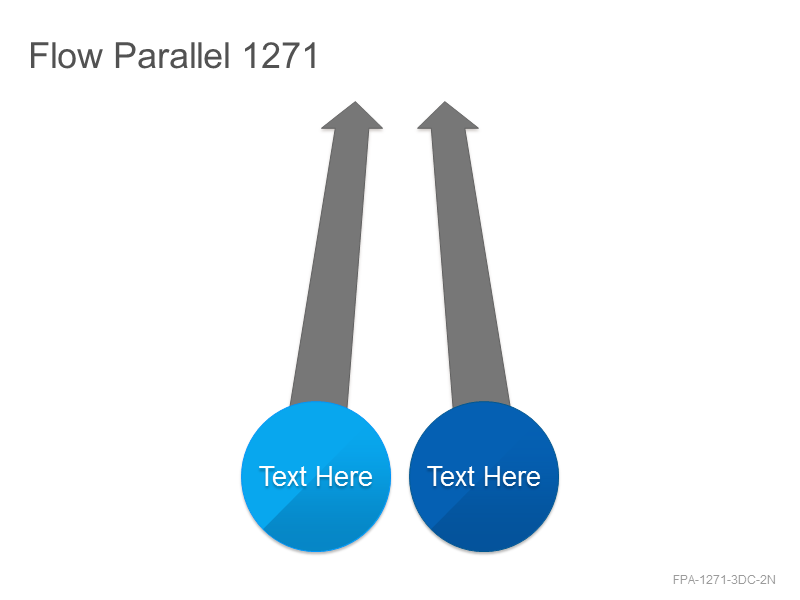 Flow Parallel 1271

Text Here

Text Here

FPA-1271-3DC-2N